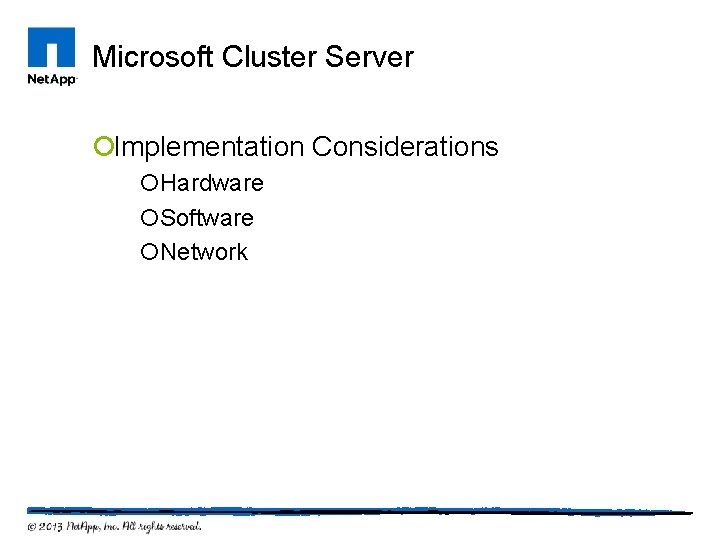 NetApp

Microsoft Cluster Server

Implementation Considerations

Hardware

Software

Network

© 2013 NetApp, Inc. All rights reserved.